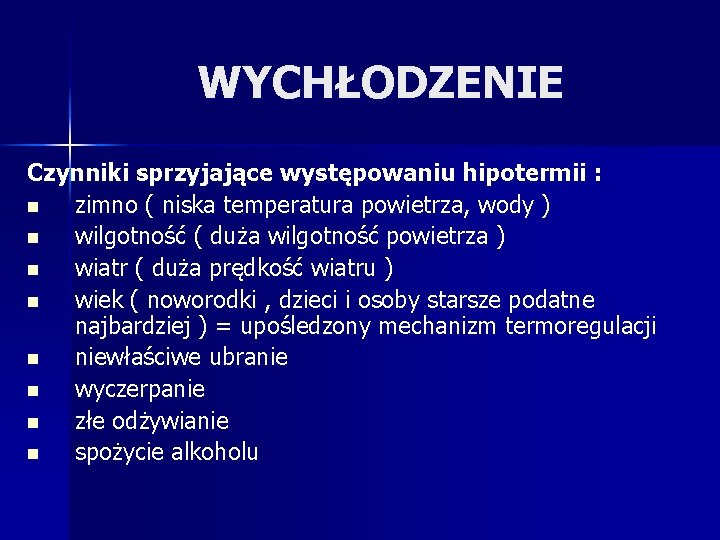 WYCHŁODZENIE

Czynniki sprzyjające występowaniu hipotermii :
- zimno ( niska temperatura powietrza, wody )
- wilgotność ( duża wilgotność powietrza )
- wiatr ( duża prędkość wiatru )
- wiek ( noworodki , dzieci i osoby starsze podatne najbardziej ) = upośledzony mechanizm termoregulacji
- niewłaściwe ubranie
- wyczerpanie
- złe odżywianie
- spożycie alkoholu